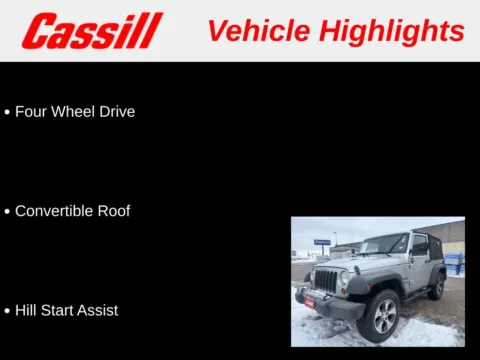 Cassill Vehicle Highlights

• Four Wheel Drive

• Convertible Roof

• Hill Start Assist